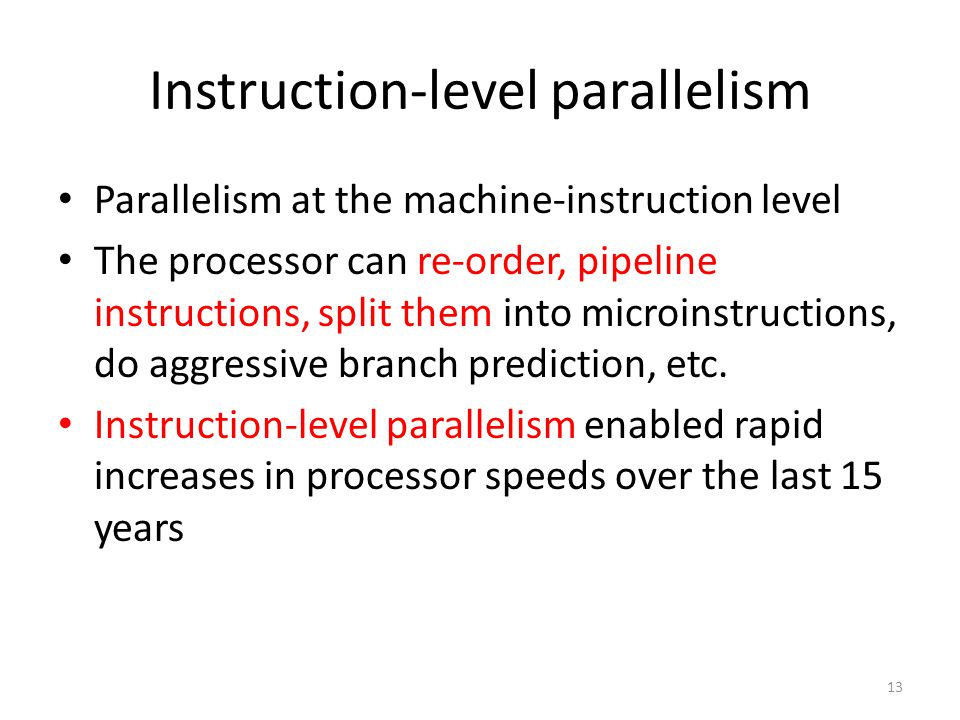 Instruction-level parallelism

• Parallelism at the machine-instruction level
• The processor can re-order, pipeline instructions, split them into microinstructions, do aggressive branch prediction, etc.
• Instruction-level parallelism enabled rapid increases in processor speeds over the last 15 years

13